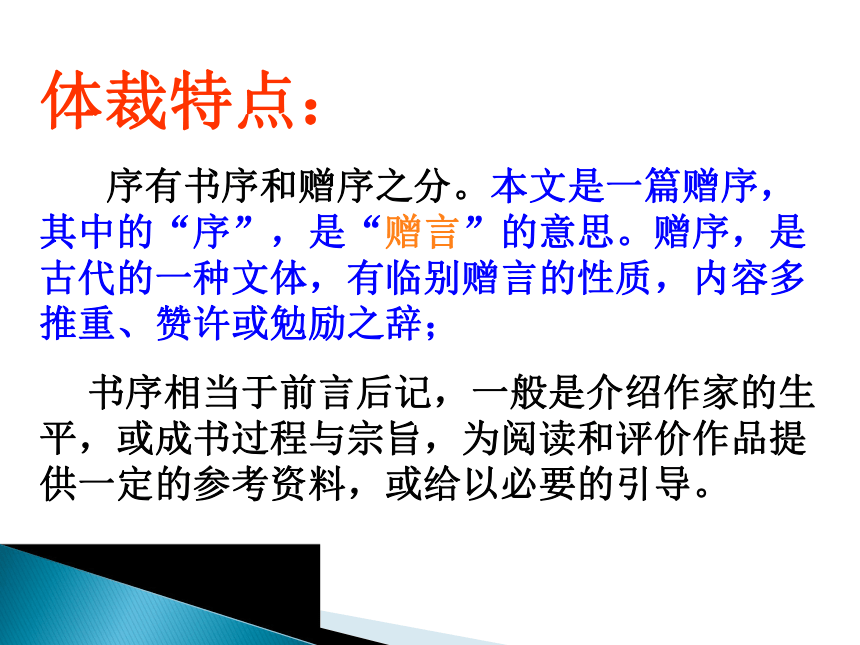 体裁特点：

序有书序和赠序之分。本文是一篇赠序，其中的“序”，是“赠言”的意思。赠序，是古代的一种文体，有临别赠言的性质，内容多推重、赞许或勉励之辞；

书序相当于前言后记，一般是介绍作家的生平，或成书过程与宗旨，为阅读和评价作品提供一定的参考资料，或给以必要的引导。